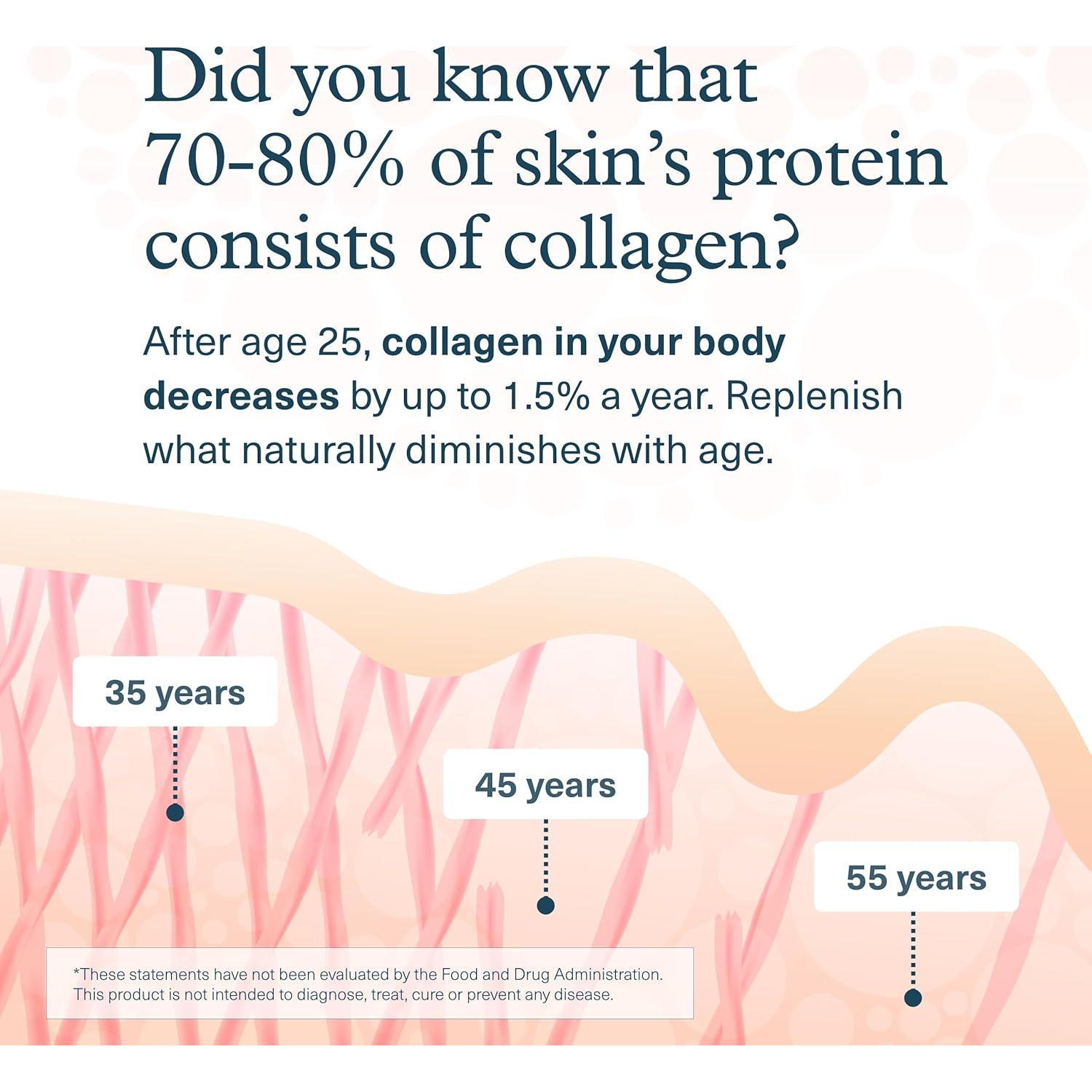 Did you know that 70-80% of skin's protein consists of collagen?

After age 25, collagen in your body decreases by up to 1.5% a year. Replenish what naturally diminishes with age.

35 years

45 years

55 years

*These statements have not been evaluated by the Food and Drug Administration. This product is not intended to diagnose, treat, cure or prevent any disease.